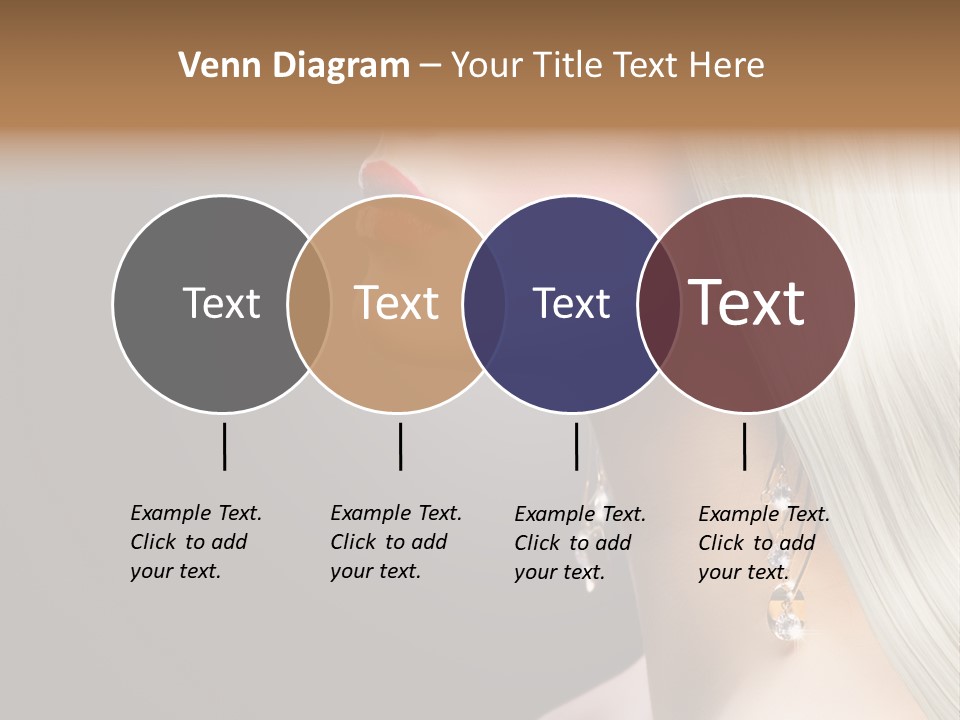 Venn Diagram – Your Title Text Here

Text

Text

Text

Text

Example Text. Click to add your text.

Example Text. Click to add your text.

Example Text. Click to add your text.

Example Text. Click to add your text.